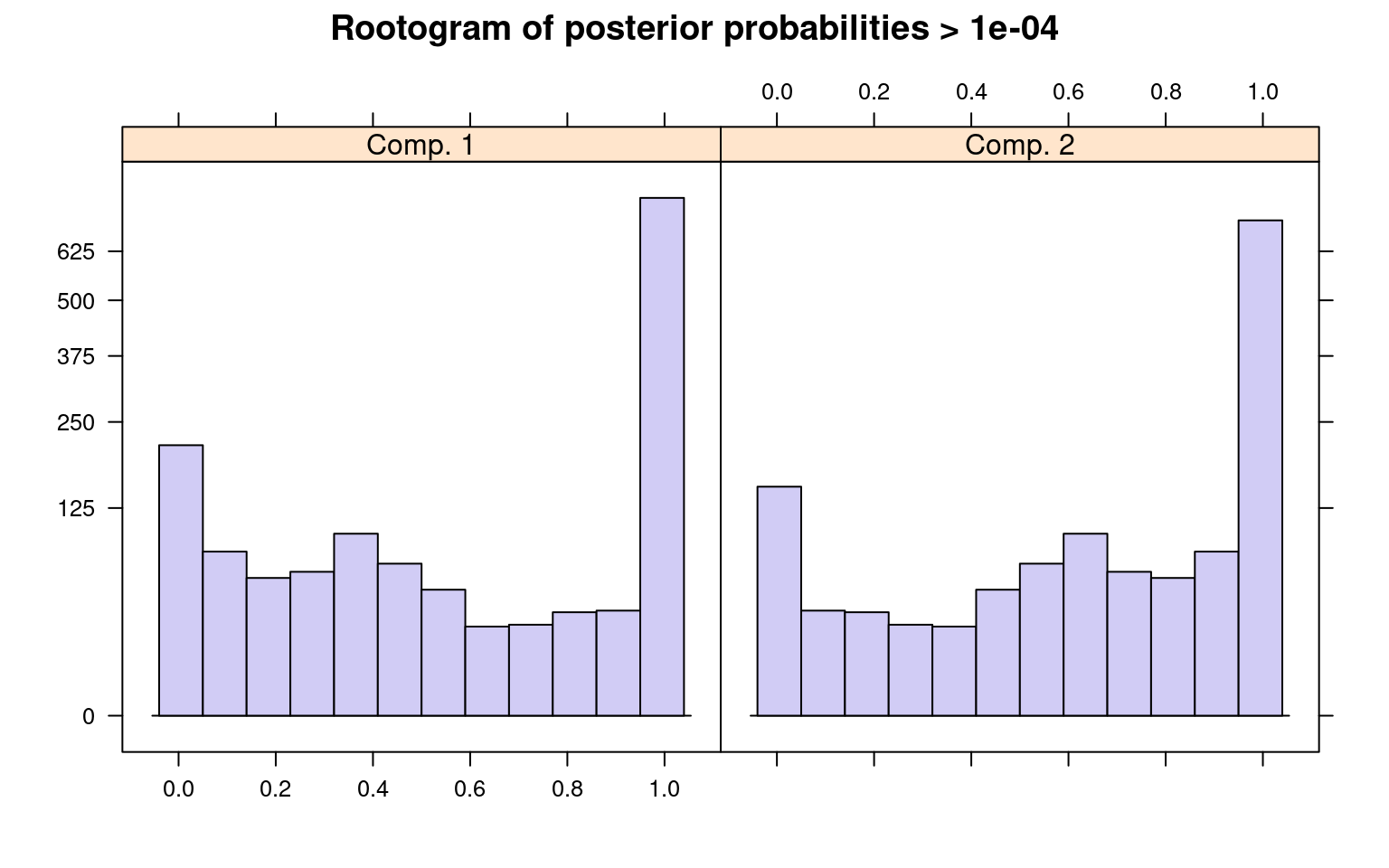 Rootogram of posterior probabilities > 1e-04

0.0 0.2 0.4 0.6 0.8 1.0

Comp. 1

Comp. 2

625
500
375
250
125
0

0.0 0.2 0.4 0.6 0.8 1.0